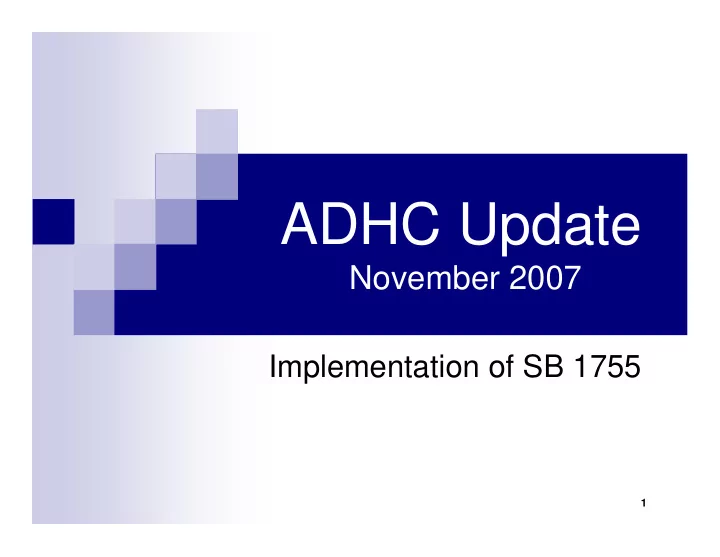 ADHC Update
November 2007

Implementation of SB 1755

1